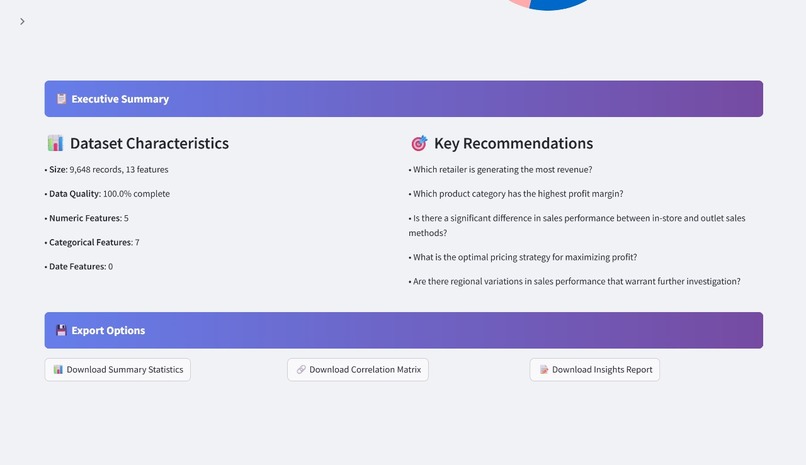 >

Executive Summary

Dataset Characteristics

• Size: 9,648 records, 13 features

• Data Quality: 100.0% complete

• Numeric Features: 5

• Categorical Features: 7

• Date Features: 0

Key Recommendations

• Which retailer is generating the most revenue?

• Which product category has the highest profit margin?

• Is there a significant difference in sales performance between in-store and outlet sales methods?

• What is the optimal pricing strategy for maximizing profit?

• Are there regional variations in sales performance that warrant further investigation?

Export Options

Download Summary Statistics

Download Correlation Matrix

Download Insights Report